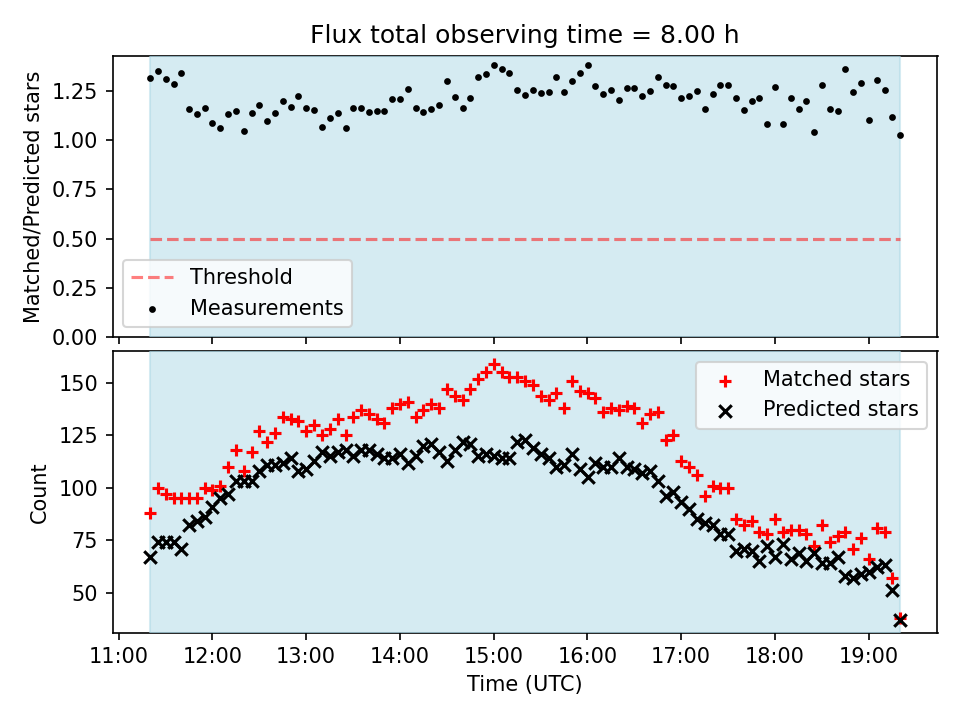 Flux total observing time = 8.00 h

Matched/Predicted stars

1.25
1.00
0.75
0.50
0.25
0.00

Threshold
Measurements

Count

150
125
100
75
50

Matched stars
Predicted stars

11:00 12:00 13:00 14:00 15:00 16:00 17:00 18:00 19:00

Time (UTC)